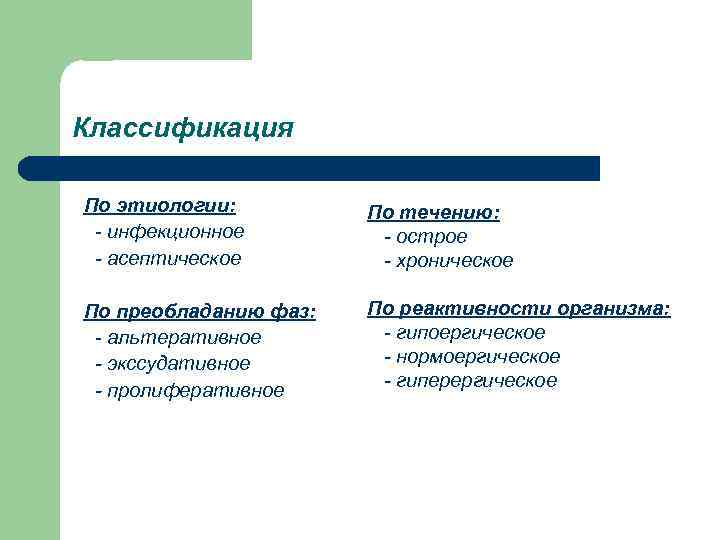 Классификация

По этиологии:
- инфекционное
- асептическое

По преобладанию фаз:
- альтеративное
- экссудативное
- пролиферативное

По течению:
- острое
- хроническое

По реактивности организма:
- гипоергическое
- нормоергическое
- гиперергическое